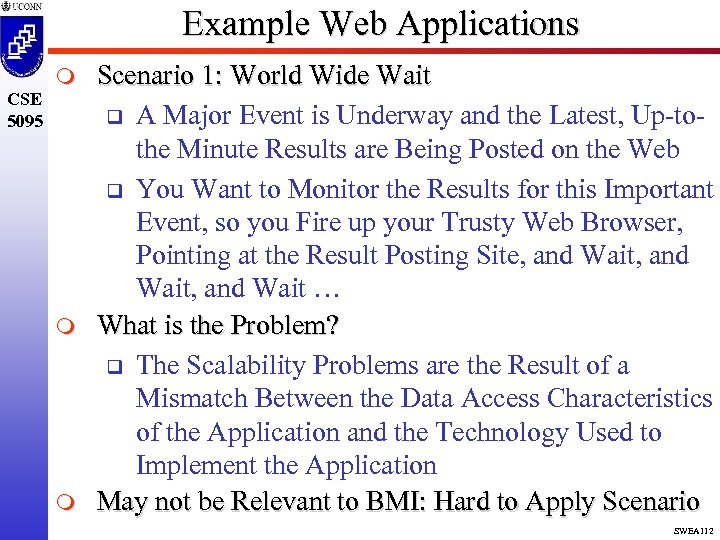 UCONN

CSE 5095

Example Web Applications

Scenario 1: World Wide Wait

A Major Event is Underway and the Latest, Up-to-the Minute Results are Being Posted on the Web

You Want to Monitor the Results for this Important Event, so you Fire up your Trusty Web Browser, Pointing at the Result Posting Site, and Wait, and Wait, and Wait …

What is the Problem?

The Scalability Problems are the Result of a Mismatch Between the Data Access Characteristics of the Application and the Technology Used to Implement the Application

May not be Relevant to BMI: Hard to Apply Scenario

SWEA112